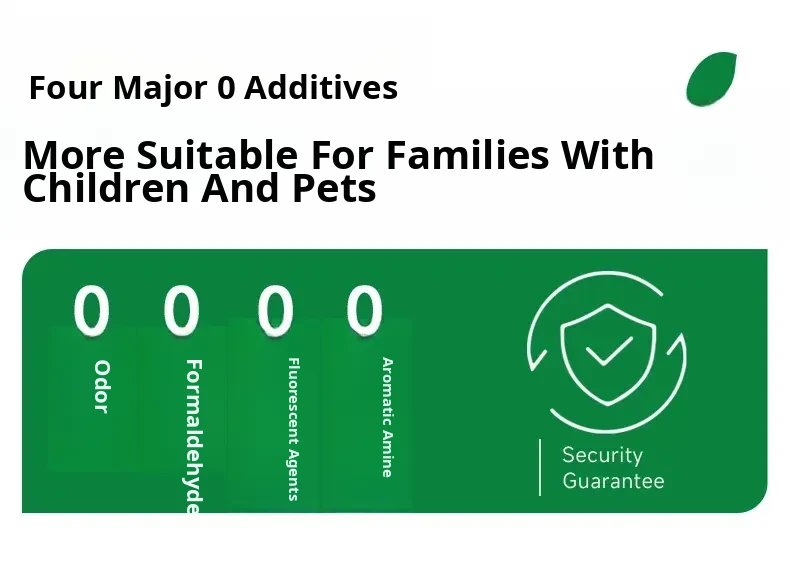 Four Major 0 Additives

More Suitable For Families With Children And Pets

0
Odor

0
Formaldehyde

0
Fluorescent Agents

0
Aromatic Amine

Security Guarantee